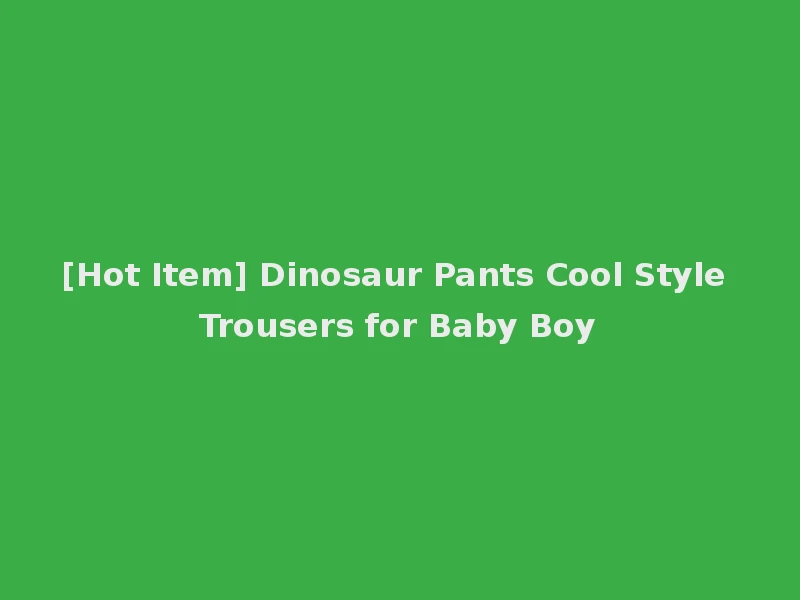 [Hot Item] Dinosaur Pants Cool Style Trousers for Baby Boy